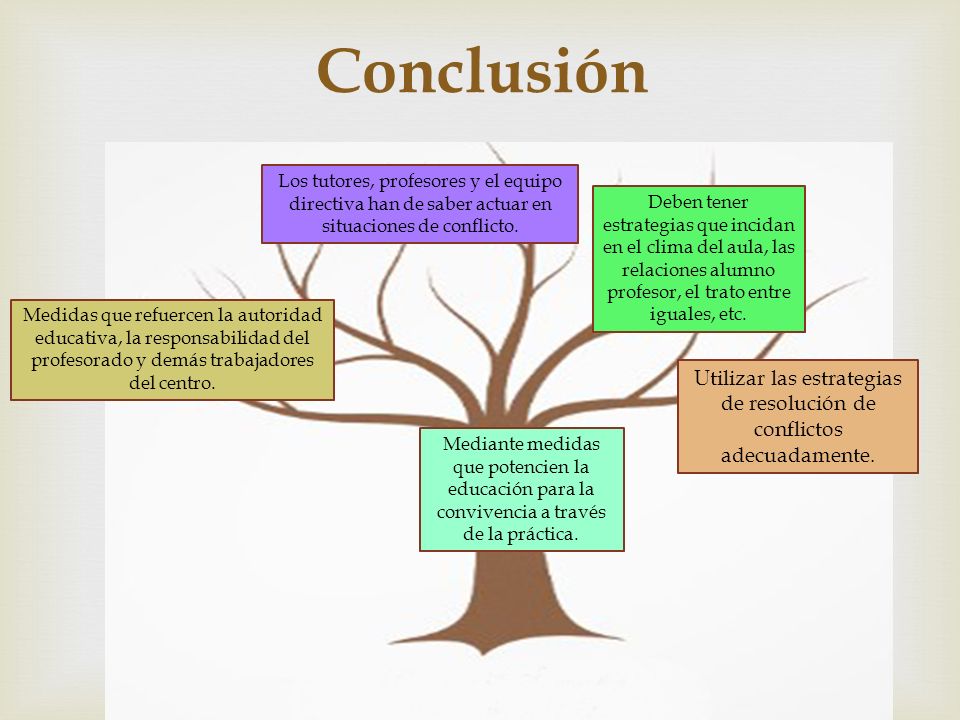 Conclusión

Los tutores, profesores y el equipo directiva han de saber actuar en situaciones de conflicto.

Deben tener estrategias que incidan en el clima del aula, las relaciones alumno profesor, el trato entre iguales, etc.

Medidas que refuercen la autoridad educativa, la responsabilidad del profesorado y demás trabajadores del centro.

Utilizar las estrategias de resolución de conflictos adecuadamente.

Mediante medidas que potencien la educación para la convivencia a través de la práctica.